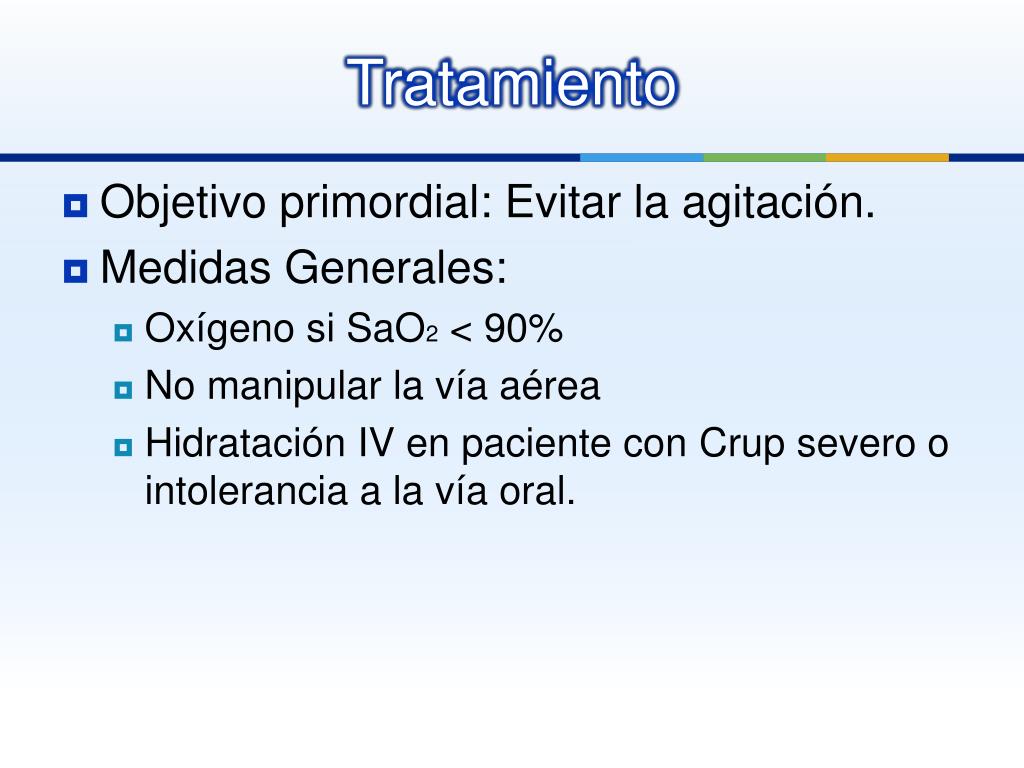 Tratamiento

Objetivo primordial: Evitar la agitación.

Medidas Generales:

Oxígeno si $SaO_2$ < 90%

No manipular la vía aérea

Hidratación IV en paciente con Crup severo o intolerancia a la vía oral.